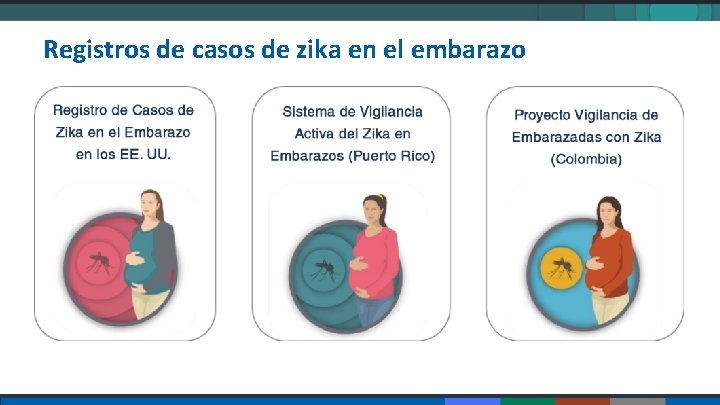 Registros de casos de zika en el embarazo

Registro de Casos de Zika en el Embarazo en los EE. UU.

Sistema de Vigilancia Activa del Zika en Embarazos (Puerto Rico)

Proyecto Vigilancia de Embarazadas con Zika (Colombia)